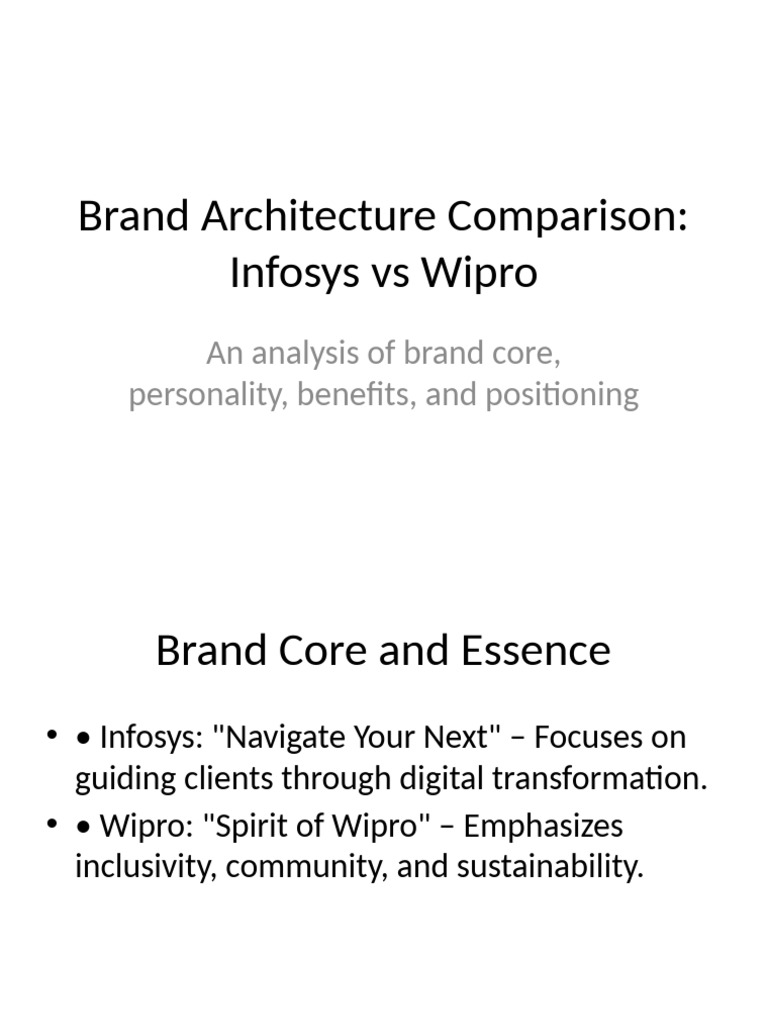 Brand Architecture Comparison: Infosys vs Wipro

An analysis of brand core, personality, benefits, and positioning

Brand Core and Essence

• • Infosys: "Navigate Your Next" – Focuses on guiding clients through digital transformation.
• • Wipro: "Spirit of Wipro" – Emphasizes inclusivity, community, and sustainability.